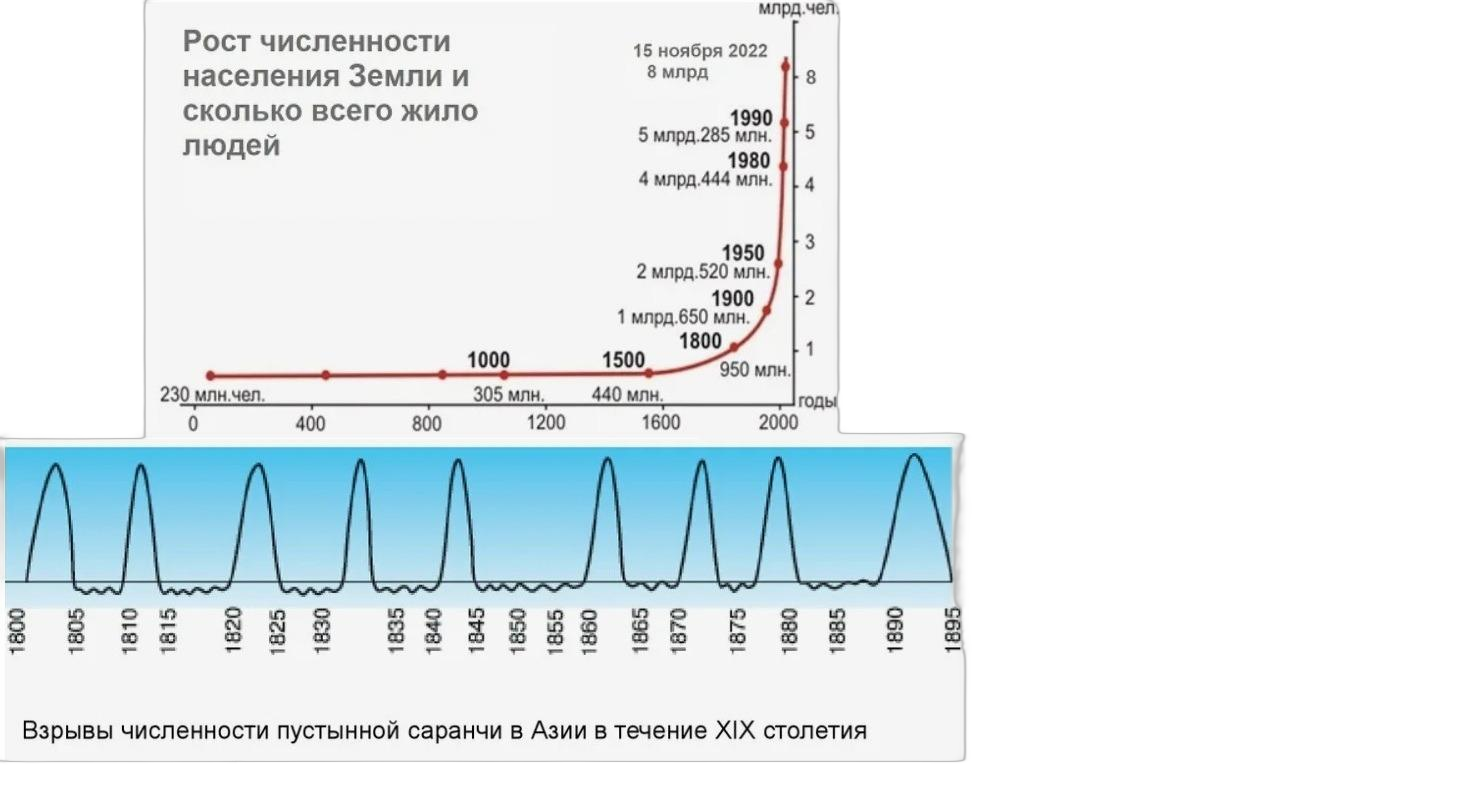 млрд.чел.

Рост численности населения Земли и сколько всего жило людей

15 ноября 2022
8 млрд

1990
5 млрд.285 млн.

1980
4 млрд.444 млн.

1950
2 млрд.520 млн.

1900
1 млрд.650 млн.

1800
950 млн.

1500
440 млн.

1000
305 млн.

230 млн.чел.

8
5
4
3
2
1

годы

0
400
800
1200
1600
2000

1800
1805
1810
1815
1820
1825
1830
1835
1840
1845
1850
1855
1860
1865
1870
1875
1880
1885
1890
1895

Взрывы численности пустынной саранчи в Азии в течение XIX столетия